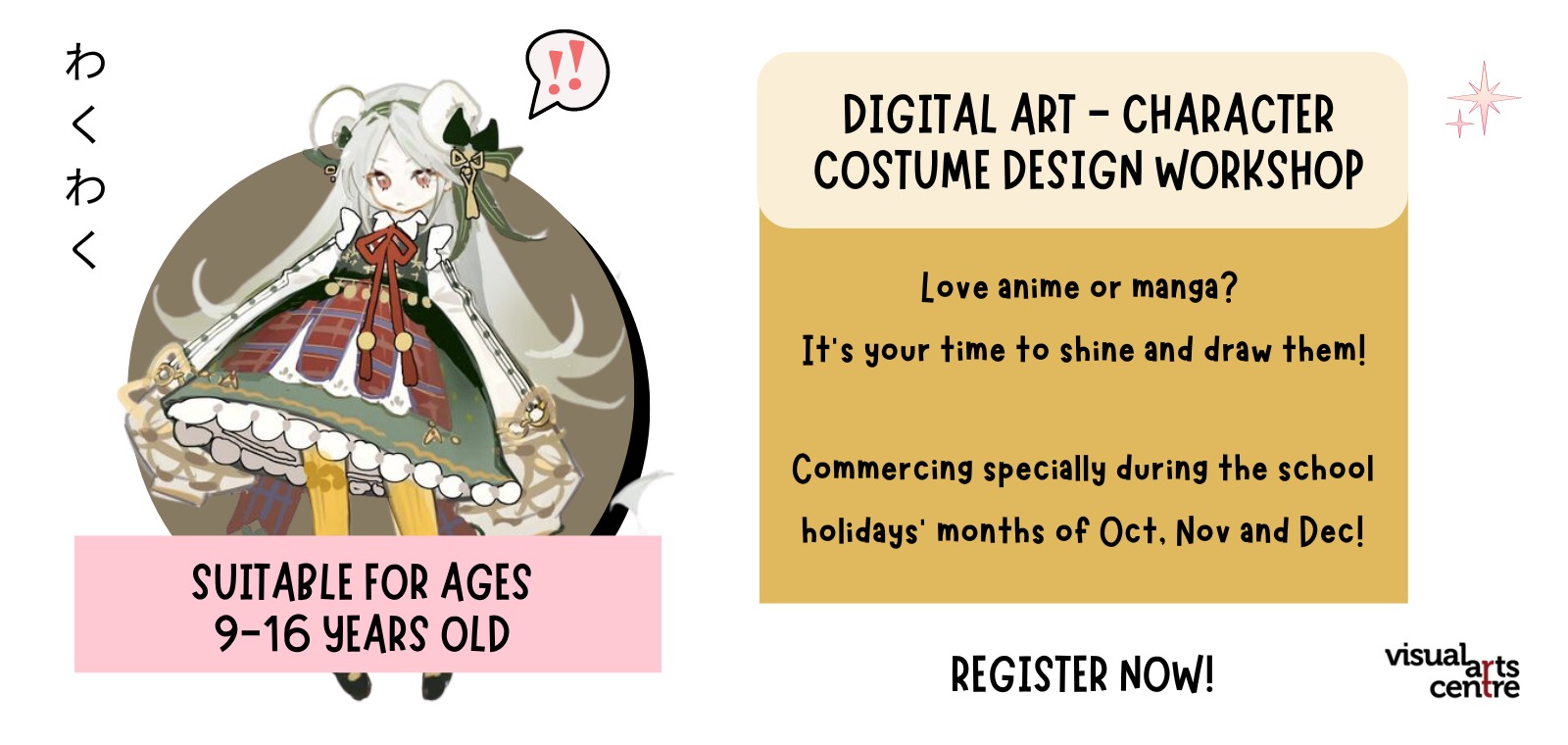 わくわく

!!

SUITABLE FOR AGES 9-16 YEARS OLD

DIGITAL ART - CHARACTER COSTUME DESIGN WORKSHOP

Love anime or manga?

It's your time to shine and draw them!

Commercing specially during the school holidays' months of Oct, Nov and Dec!

REGISTER NOW!

visual arts centre